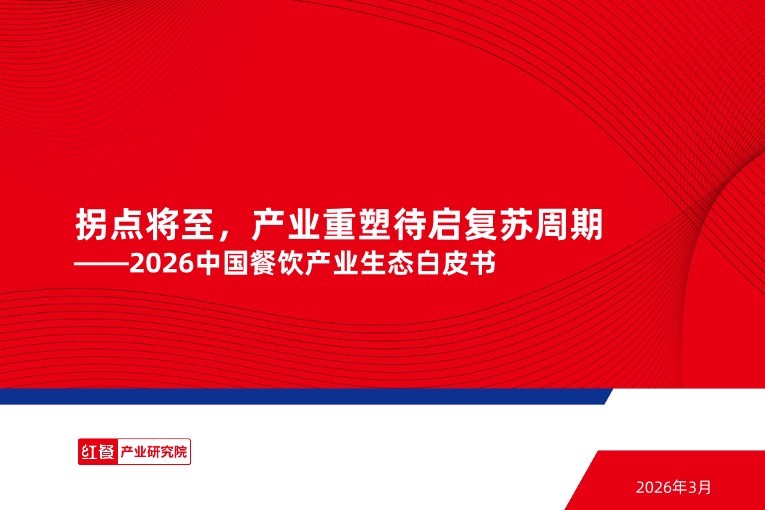 拐点将至，产业重塑待启复苏周期
——2026中国餐饮产业生态白皮书

红餐 产业研究院

2026年3月